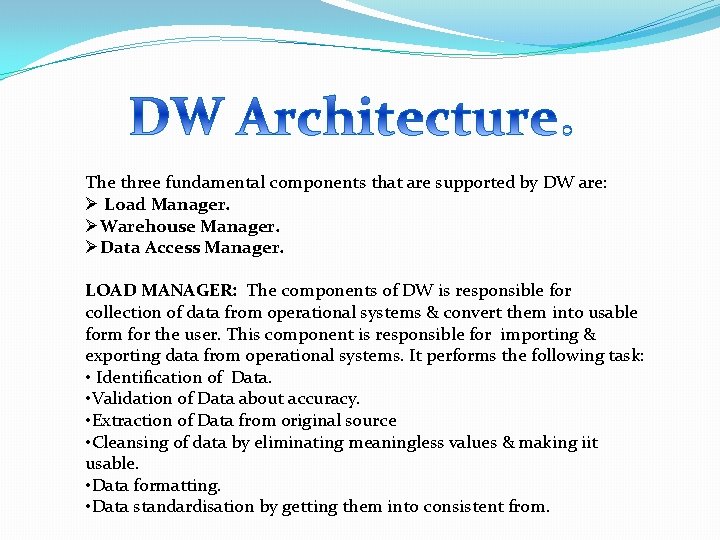 DW Architecture.

The three fundamental components that are supported by DW are:
➢ Load Manager.
➢ Warehouse Manager.
➢ Data Access Manager.

LOAD MANAGER: The components of DW is responsible for collection of data from operational systems & convert them into usable form for the user. This component is responsible for importing & exporting data from operational systems. It performs the following task:
• Identification of Data.
•Validation of Data about accuracy.
•Extraction of Data from original source
•Cleansing of data by eliminating meaningless values & making iit usable.
•Data formatting.
•Data standardisation by getting them into consistent from.